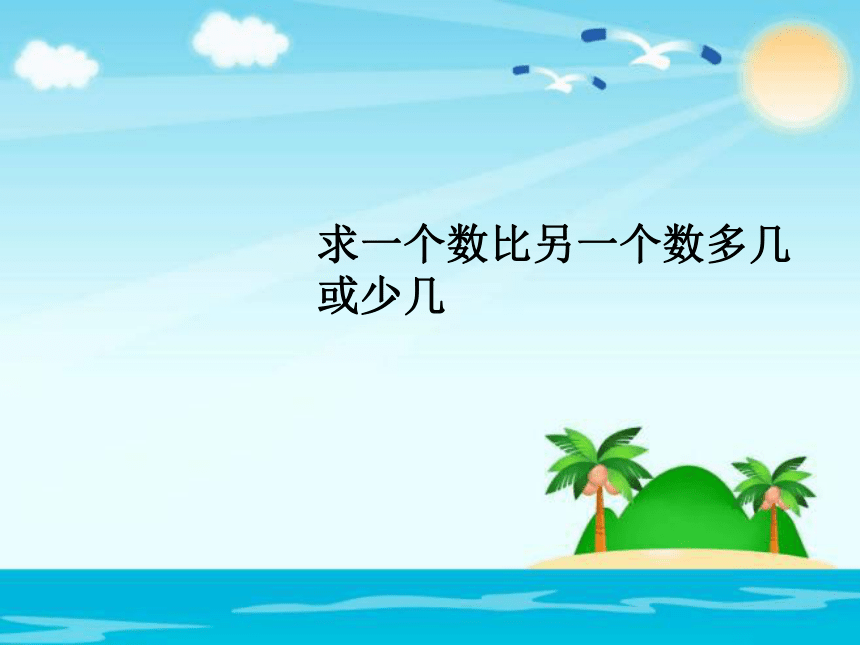 求一个数比另一个数多几或少几